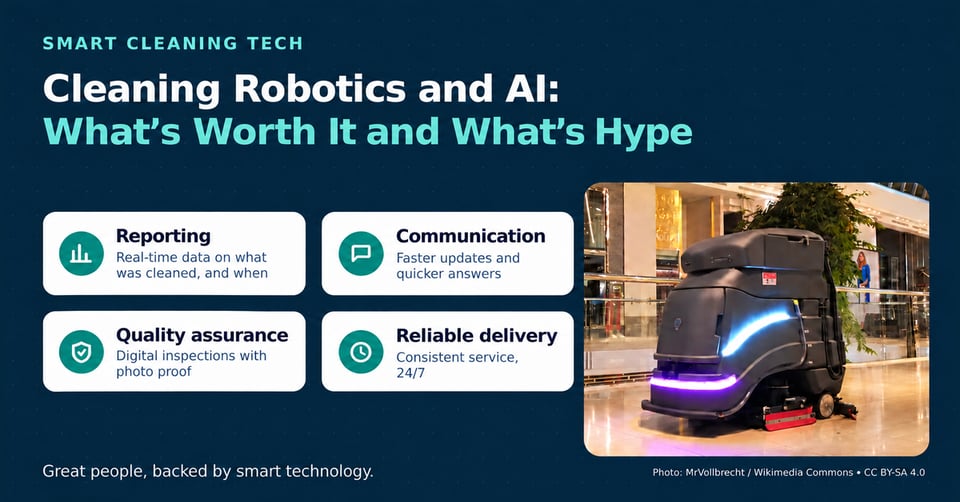 SMART CLEANING TECH

Cleaning Robotics and AI: What's Worth It and What's Hype

Reporting
Real-time data on what was cleaned, and when

Communication
Faster updates and quicker answers

Quality assurance
Digital inspections with photo proof

Reliable delivery
Consistent service, 24/7

Great people, backed by smart technology.

Photo: MrVollbrecht / Wikimedia Commons • CC BY-SA 4.0